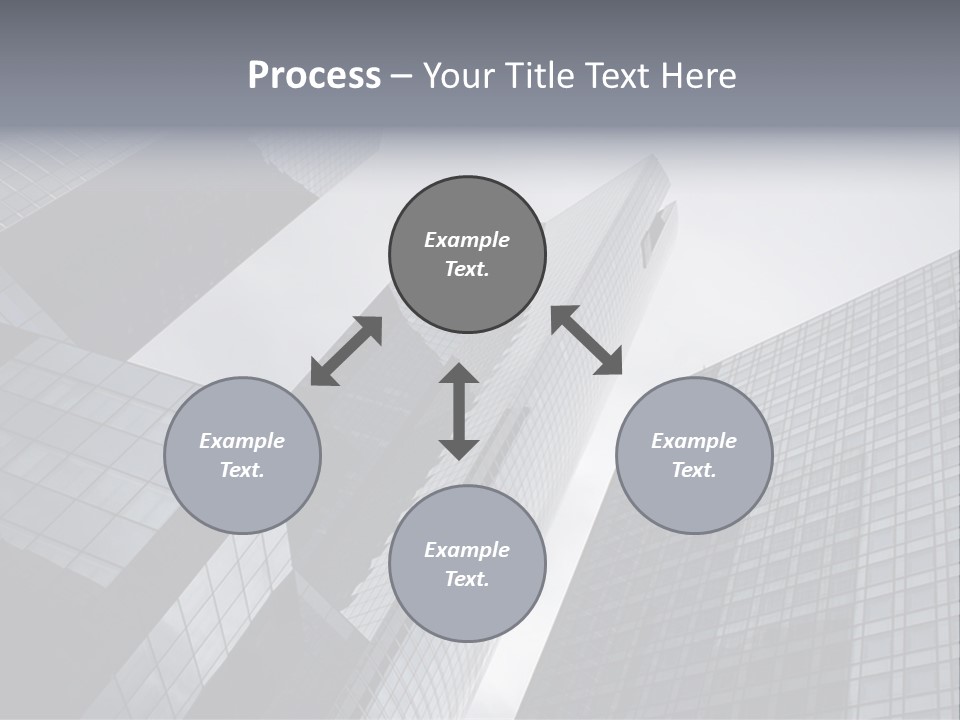 Process – Your Title Text Here

Example Text.

Example Text.

Example Text.

Example Text.